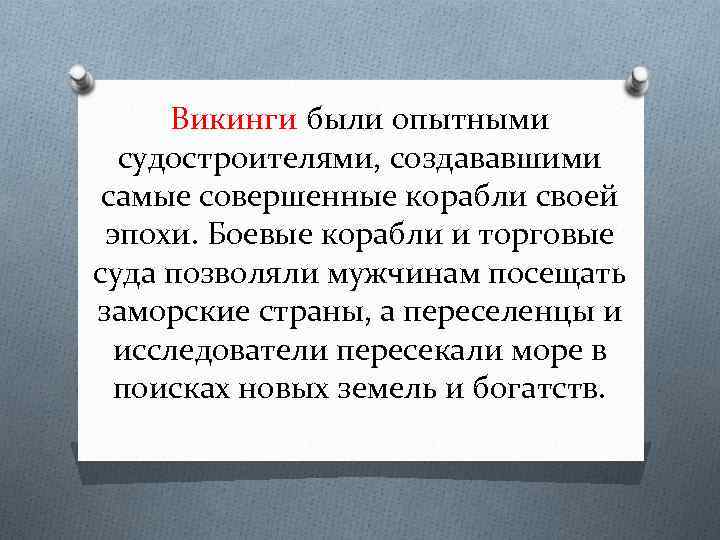 Викинги были опытными судостроителями, создававшими самые совершенные корабли своей эпохи. Боевые корабли и торговые суда позволяли мужчинам посещать заморские страны, а переселенцы и исследователи пересекали море в поисках новых земель и богатств.